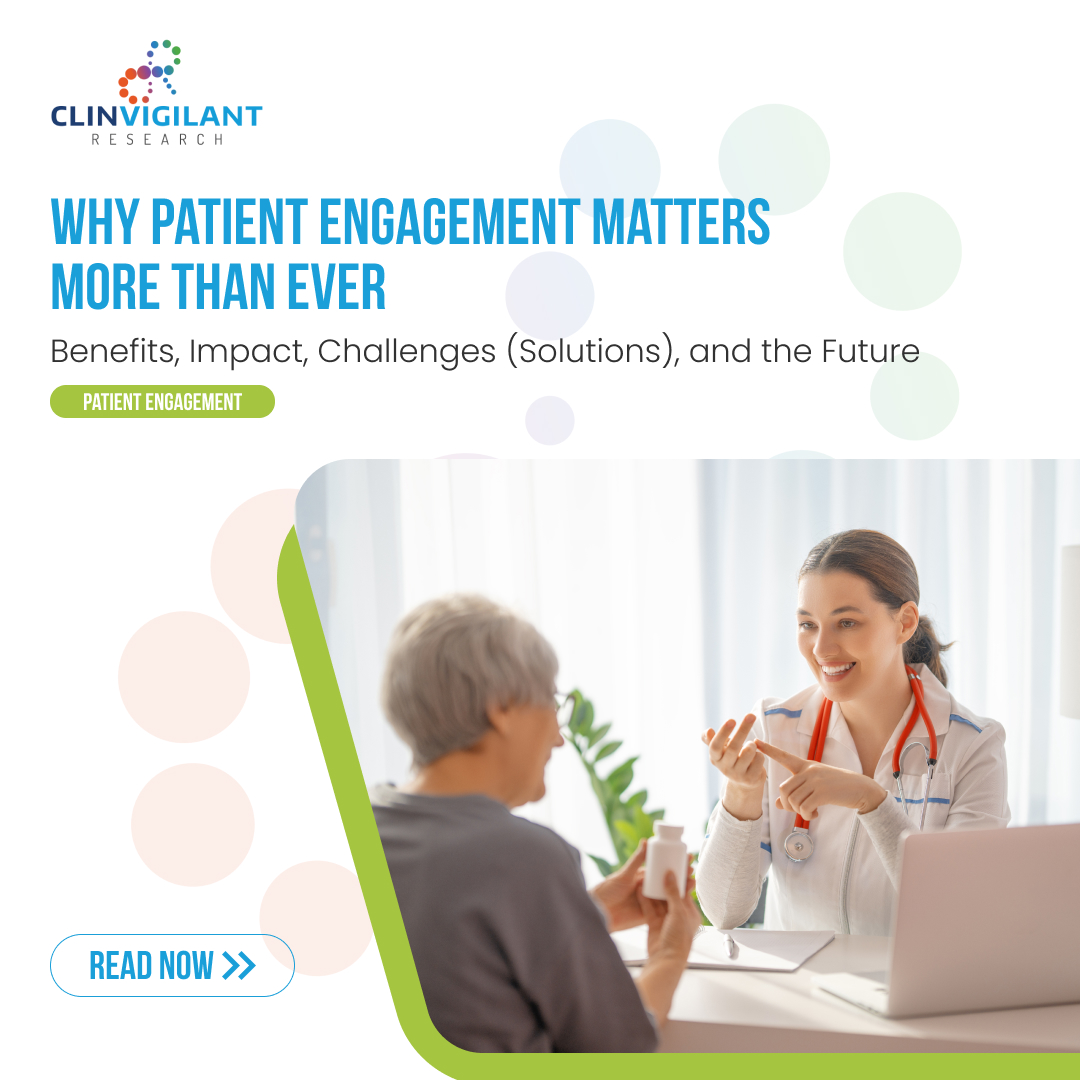 CLINVIGILANT
RESEARCH

WHY PATIENT ENGAGEMENT MATTERS MORE THAN EVER

Benefits, Impact, Challenges (Solutions), and the Future

PATIENT ENGAGEMENT

READ NOW >>